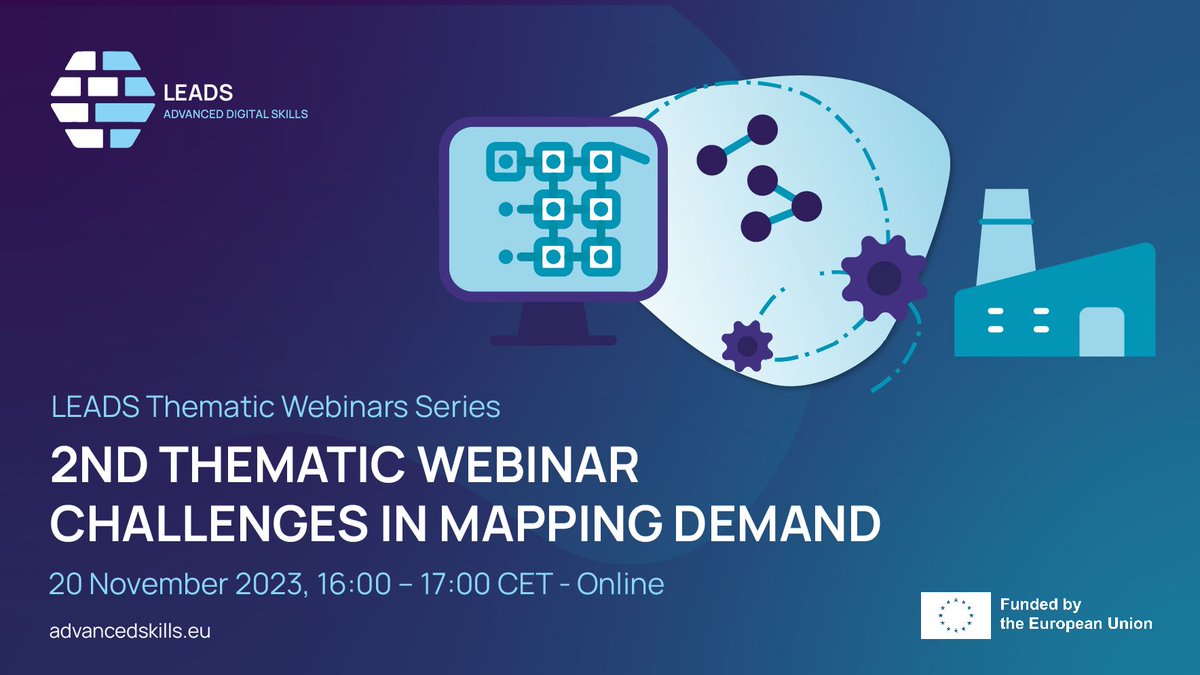 LEADS
ADVANCED DIGITAL SKILLS

LEADS Thematic Webinars Series

2ND THEMATIC WEBINAR
CHALLENGES IN MAPPING DEMAND

20 November 2023, 16:00 – 17:00 CET - Online

advancedskills.eu

Funded by
the European Union